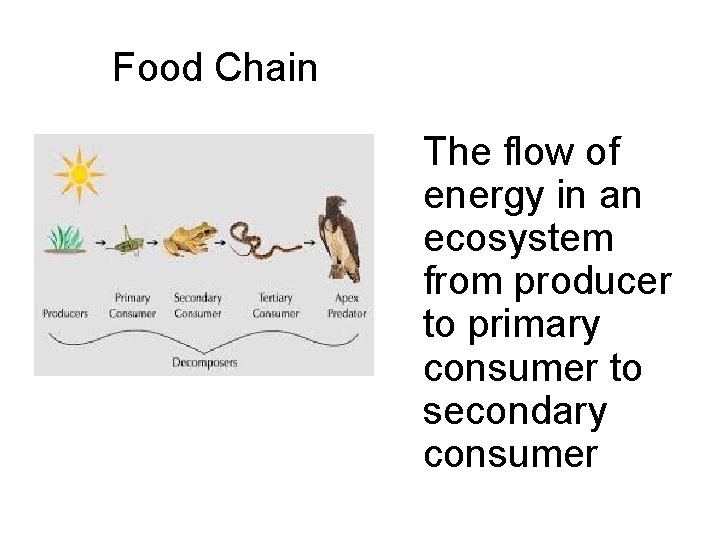 Food Chain

Producers

Primary Consumer

Secondary Consumer

Tertiary Consumer

Apex Predator

Decomposers

The flow of energy in an ecosystem from producer to primary consumer to secondary consumer